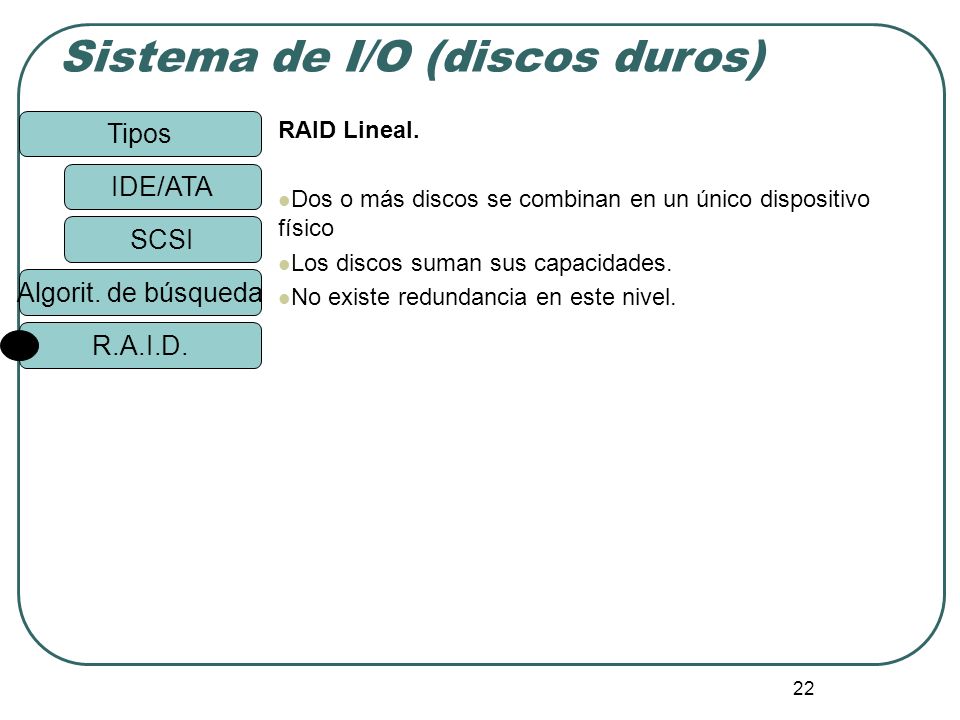 Sistema de I/O (discos duros)

Tipos

IDE/ATA

SCSI

Algorit. de búsqueda

R.A.I.D.

RAID Lineal.

Dos o más discos se combinan en un único dispositivo físico

Los discos suman sus capacidades.

No existe redundancia en este nivel.

22